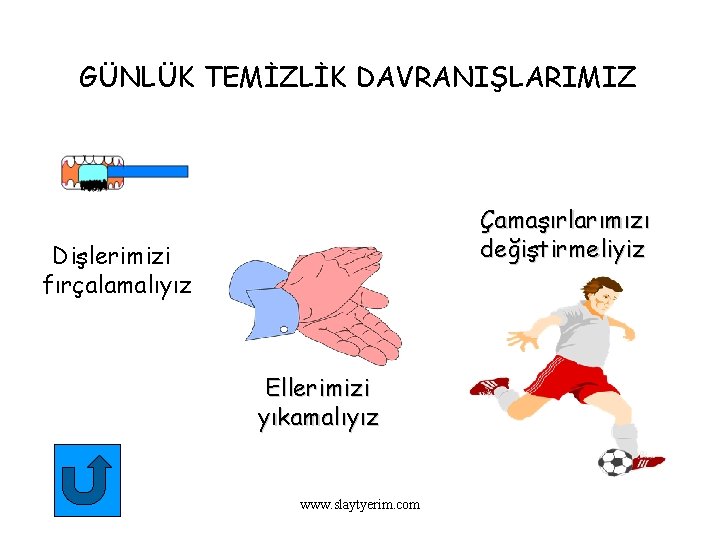 GÜNLÜK TEMİZLİK DAVRANIŞLARIMIZ

Dişlerimizi fırçalamalıyız

Ellerimizi yıkamalıyız

Çamaşırlarımızı değiştirmeliyiz

www.slaytyerim.com